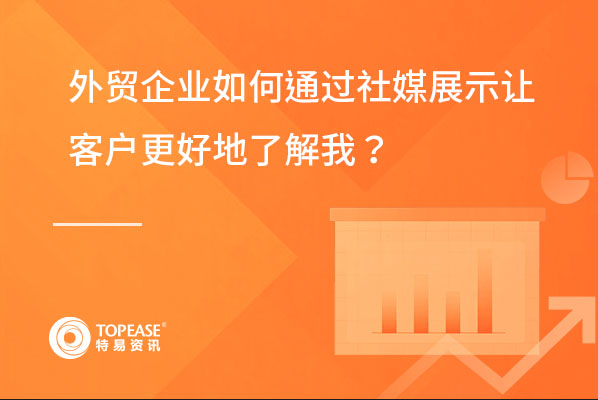 外贸企业如何通过社媒展示让客户更好地了解我？

TOPEASE®
特易资讯